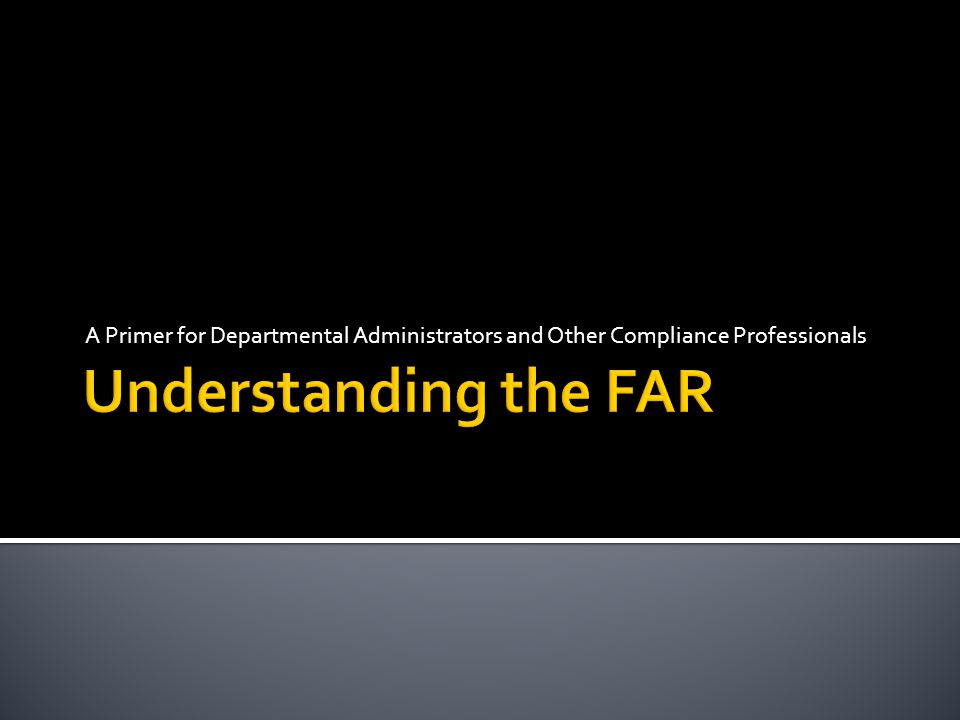 A Primer for Departmental Administrators and Other Compliance Professionals

Understanding the FAR